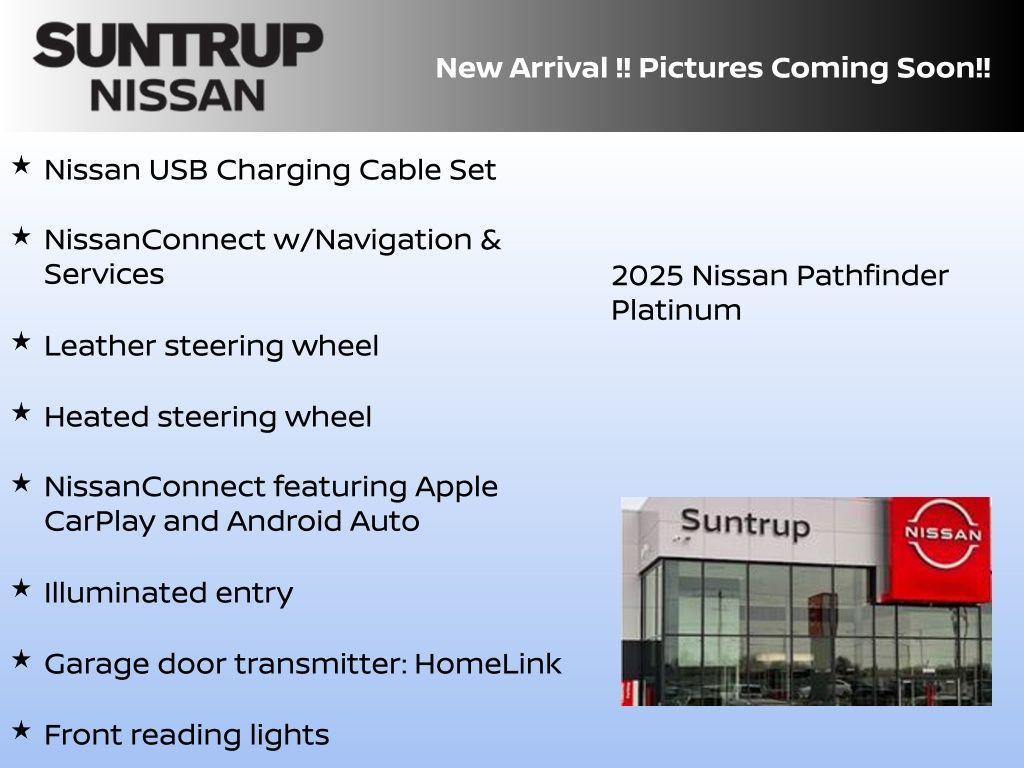 SUNTRUP NISSAN

New Arrival !! Pictures Coming Soon!!

★ Nissan USB Charging Cable Set

★ NissanConnect w/Navigation & Services

★ Leather steering wheel

★ Heated steering wheel

★ NissanConnect featuring Apple CarPlay and Android Auto

★ Illuminated entry

★ Garage door transmitter: HomeLink

★ Front reading lights

2025 Nissan Pathfinder Platinum

Suntrup

NISSAN